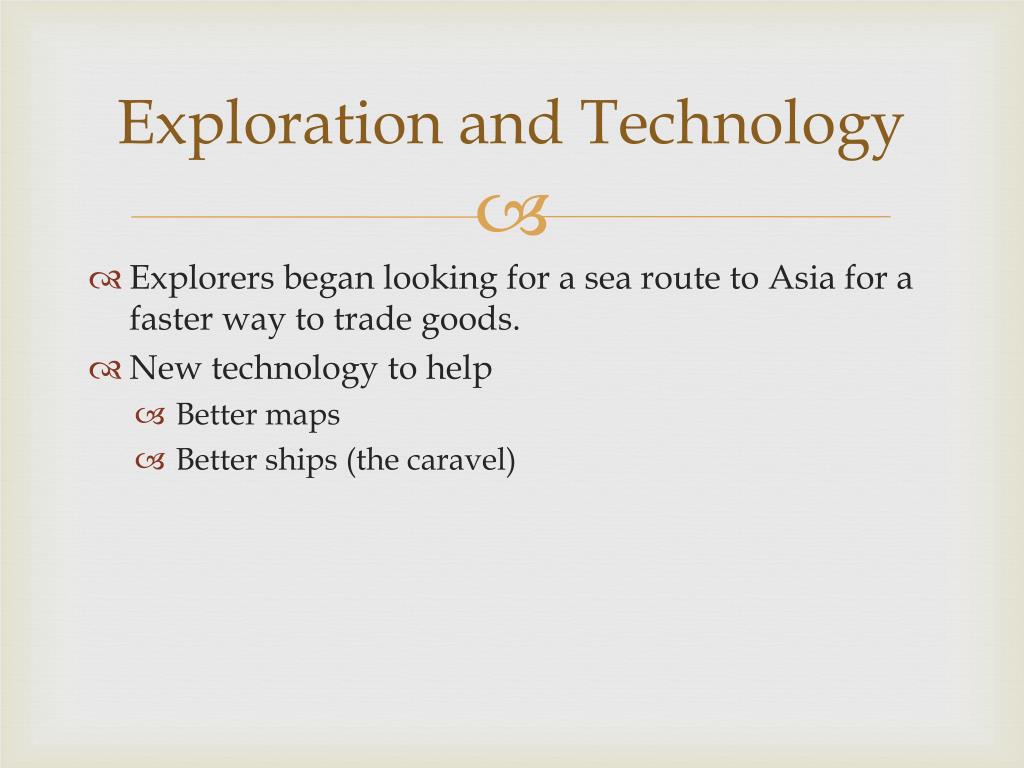 Exploration and Technology

Explorers began looking for a sea route to Asia for a faster way to trade goods.

New technology to help

Better maps

Better ships (the caravel)